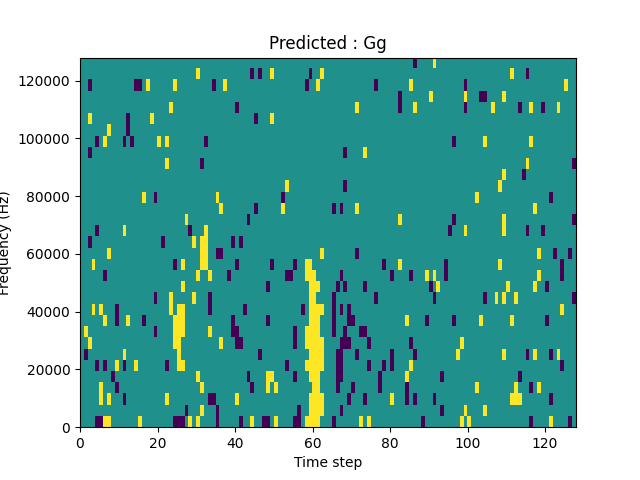 Predicted : Gg

Frequency (Hz)

120000
100000
80000
60000
40000
20000
0

0
20
40
60
80
100
120

Time step